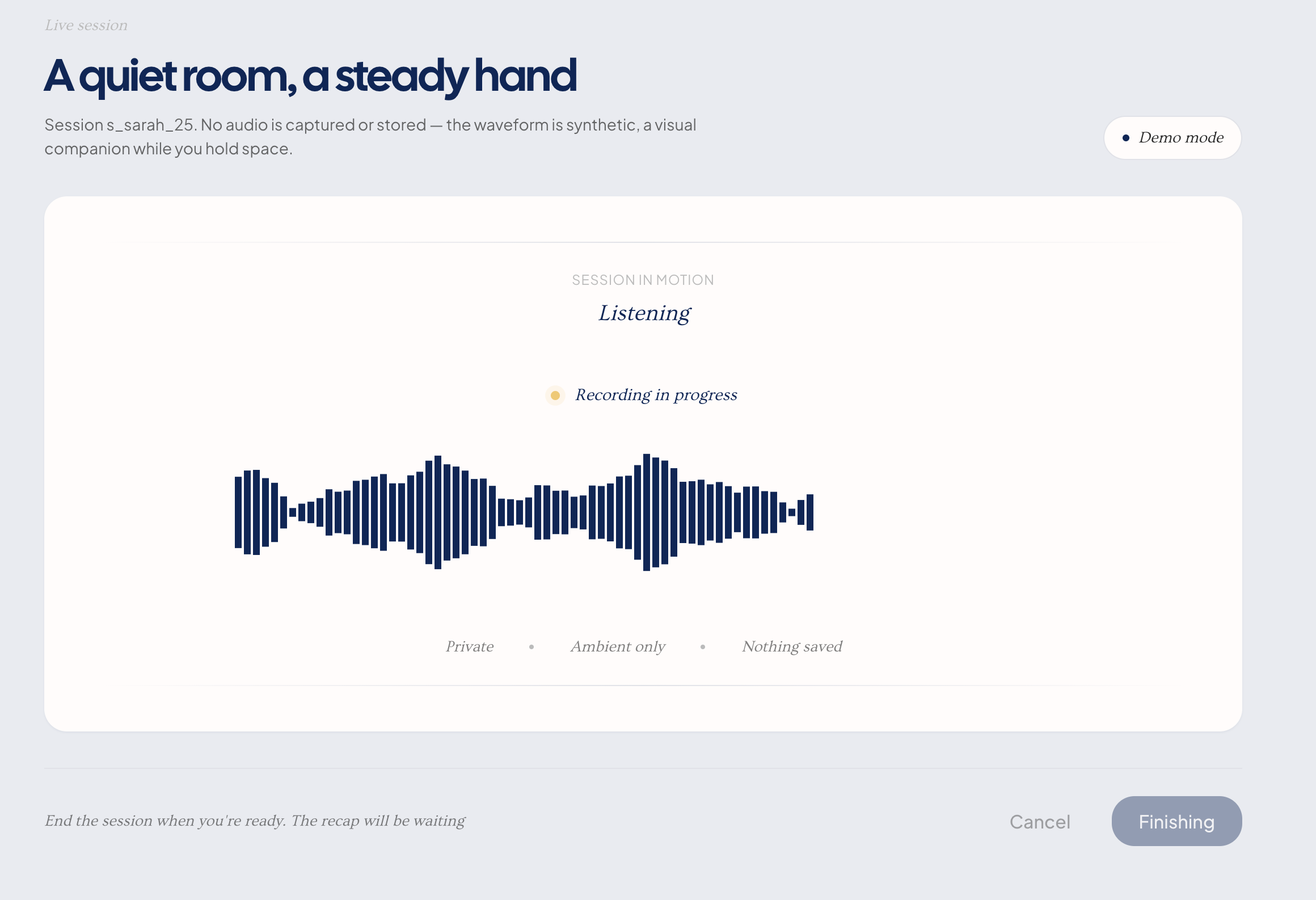 Live session

A quiet room, a steady hand

Session s_sarah_25. No audio is captured or stored — the waveform is synthetic, a visual companion while you hold space.

Demo mode

SESSION IN MOTION

Listening

Recording in progress

Private • Ambient only • Nothing saved

End the session when you're ready. The recap will be waiting

Cancel

Finishing